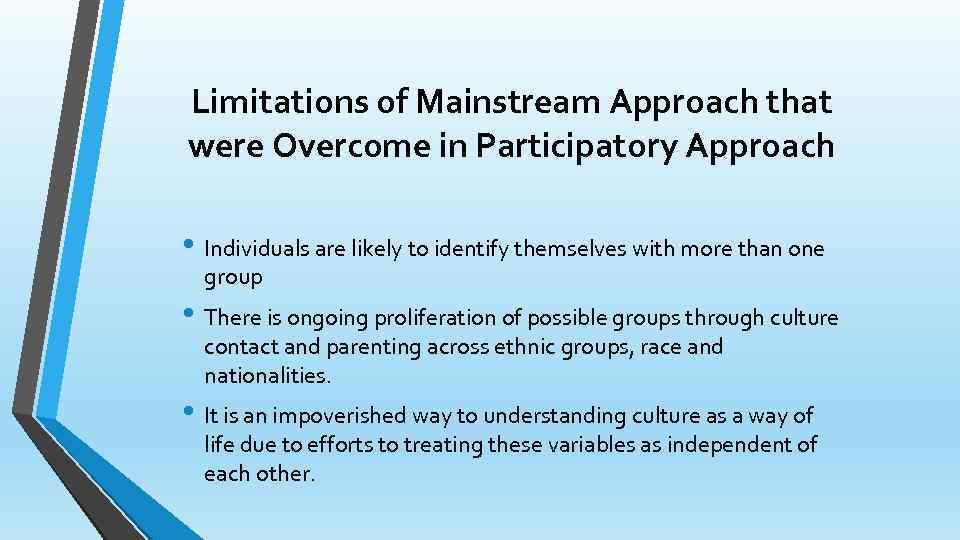 Limitations of Mainstream Approach that were Overcome in Participatory Approach

• Individuals are likely to identify themselves with more than one group

• There is ongoing proliferation of possible groups through culture contact and parenting across ethnic groups, race and nationalities.

• It is an impoverished way to understanding culture as a way of life due to efforts to treating these variables as independent of each other.